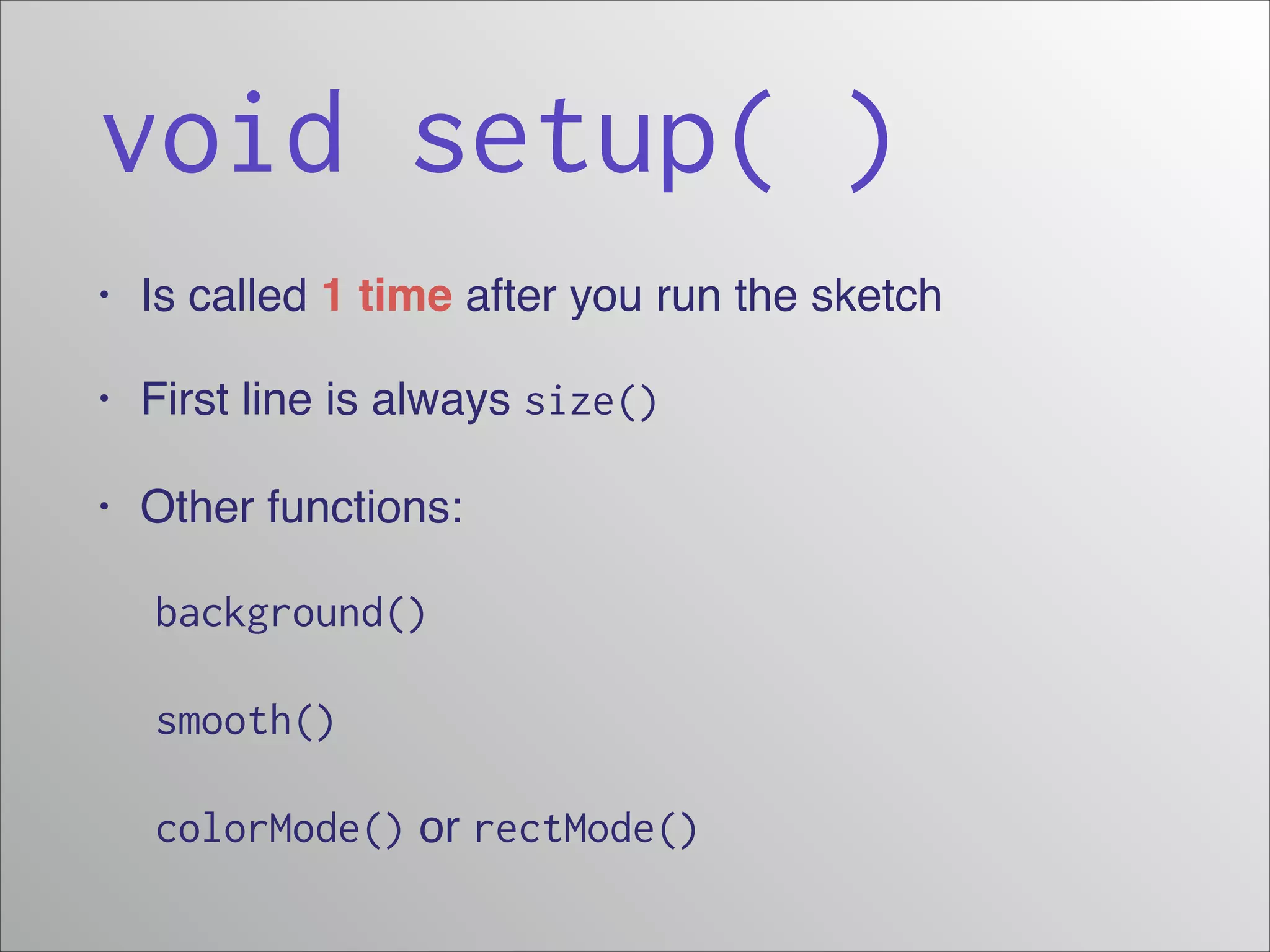 void setup( )

• Is called 1 time after you run the sketch

• First line is always size()

• Other functions:

background()

smooth()

colorMode() or rectMode()